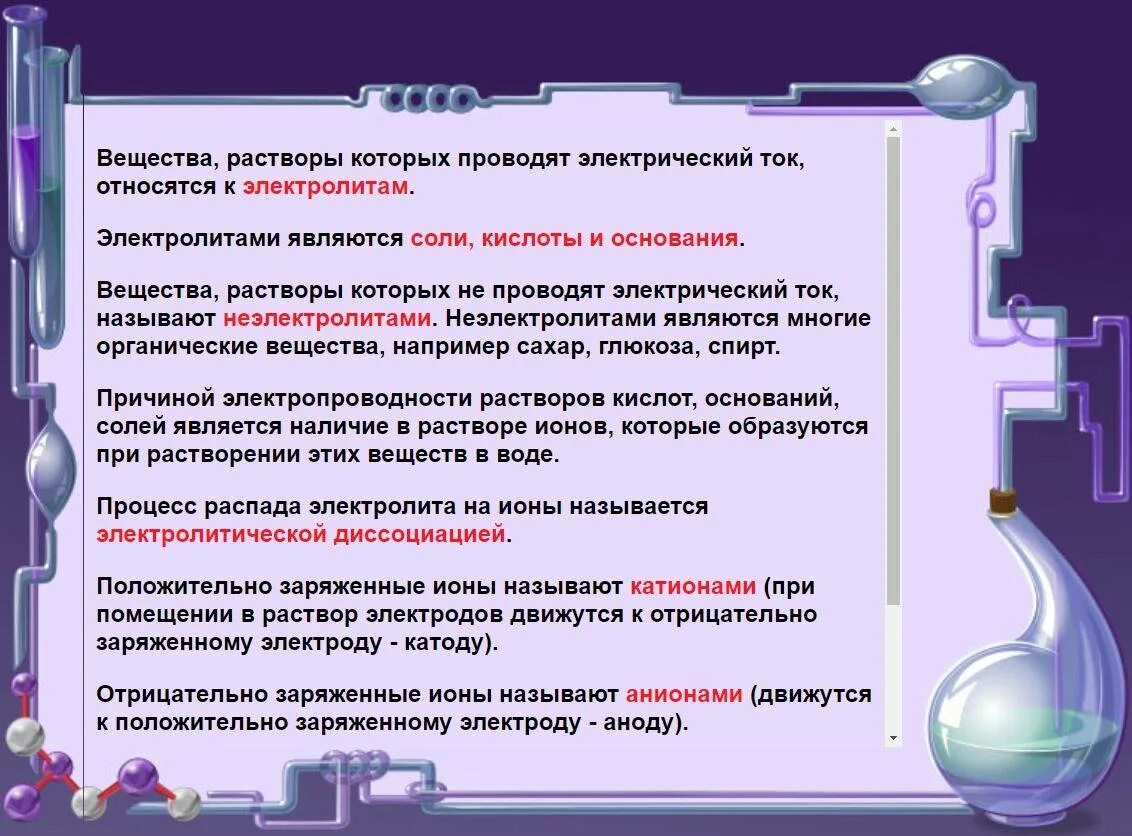 Вещества, растворы которых проводят электрический ток, относятся к электролитам.

Электролитами являются соли, кислоты и основания.

Вещества, растворы которых не проводят электрический ток, называют неэлектролитами. Неэлектролитами являются многие органические вещества, например сахар, глюкоза, спирт.

Причиной электропроводности растворов кислот, оснований, солей является наличие в растворе ионов, которые образуются при растворении этих веществ в воде.

Процесс распада электролита на ионы называется электролитической диссоциацией.

Положительно заряженные ионы называют катионами (при помещении в раствор электродов движутся к отрицательно заряженному электроду - катоду).

Отрицательно заряженные ионы называют анионами (движутся к положительно заряженному электроду - аноду).